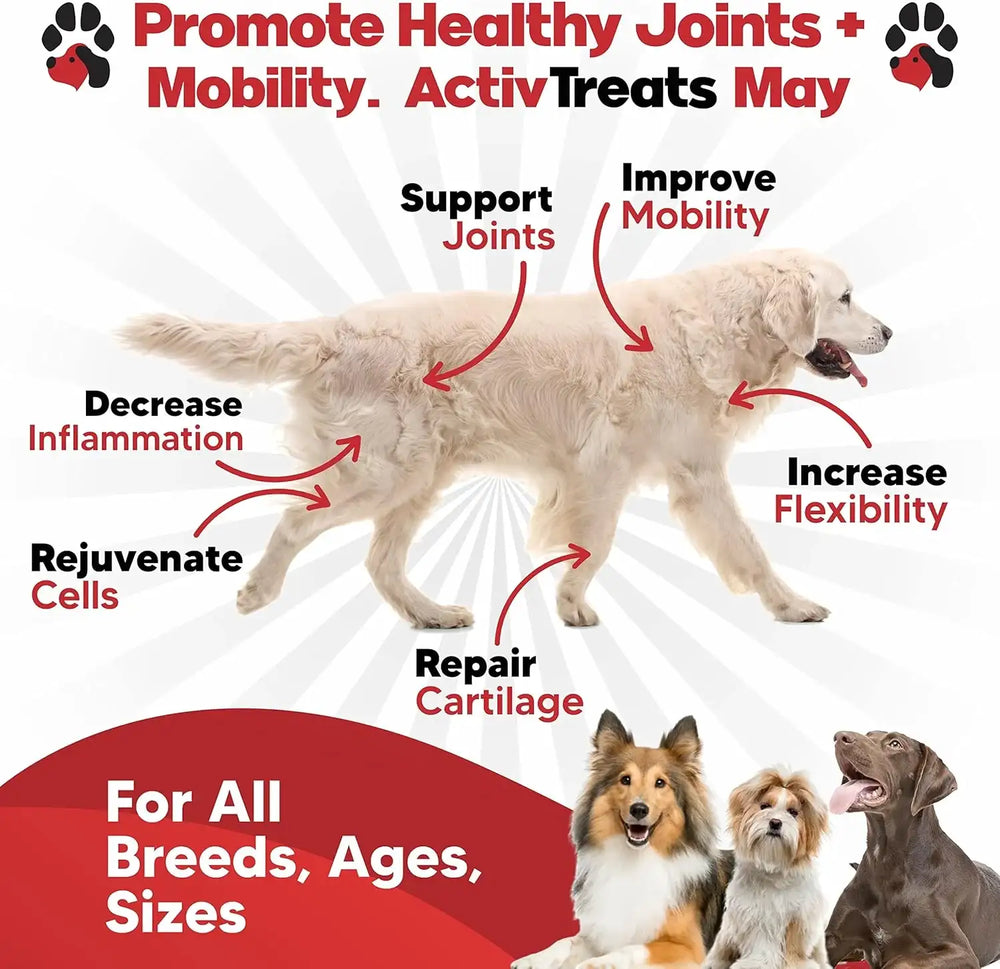 Promote Healthy Joints + Mobility. ActivTreats May

Support Joints

Improve Mobility

Decrease Inflammation

Increase Flexibility

Rejuvenate Cells

Repair Cartilage

For All Breeds, Ages, Sizes